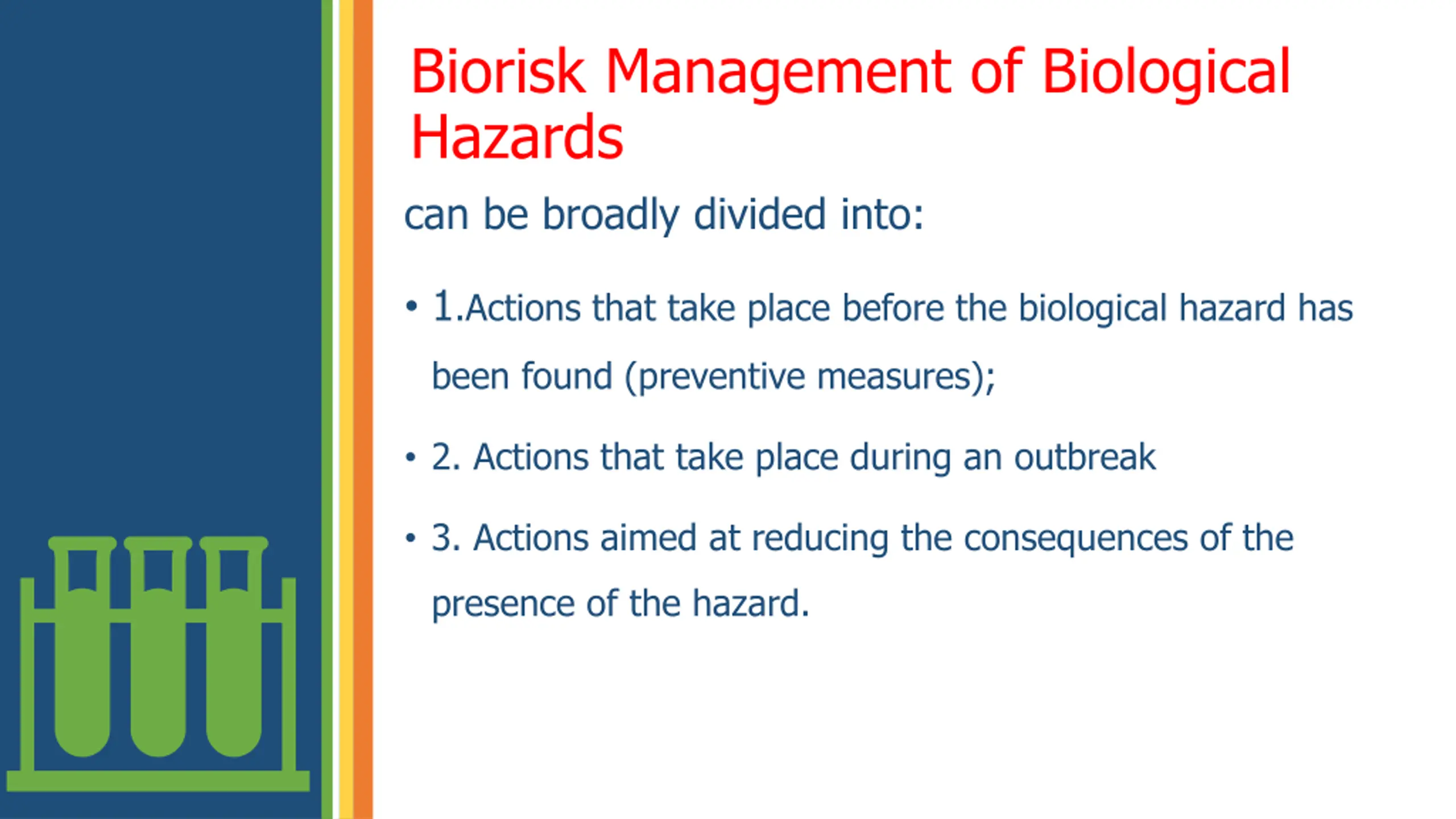 Biorisk Management of Biological Hazards

can be broadly divided into:

• 1.Actions that take place before the biological hazard has been found (preventive measures);

• 2. Actions that take place during an outbreak

• 3. Actions aimed at reducing the consequences of the presence of the hazard.